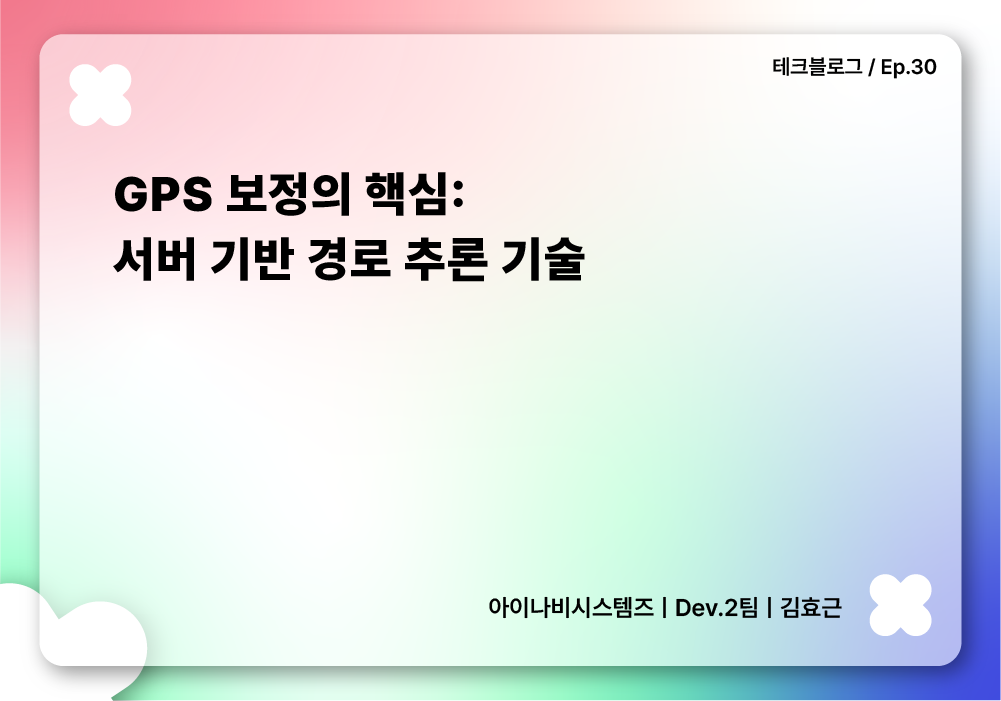 테크블로그 / Ep.30

GPS 보정의 핵심:
서버 기반 경로 추론 기술

아이나비시스템즈 | Dev.2팀 | 김효근